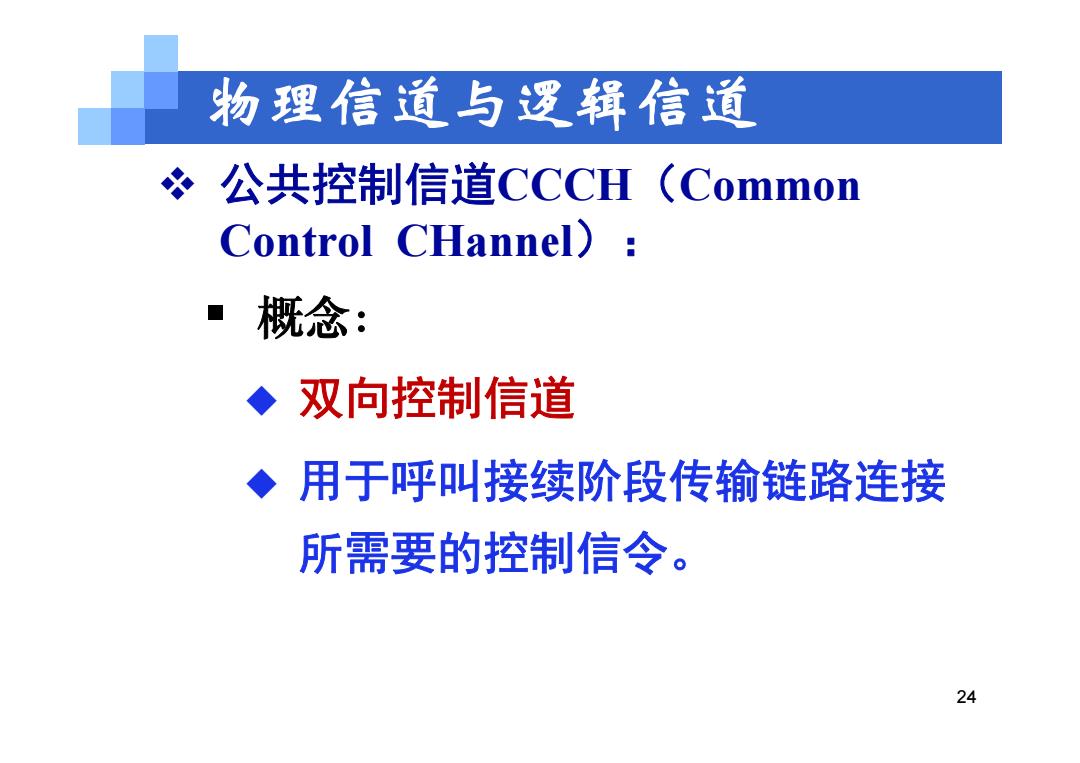 物理信道与逻辑信道

❖ 公共控制信道CCCH（Common Control CHannel）：

▪ 概念：

◆ 双向控制信道

◆ 用于呼叫接续阶段传输链路连接所需要的控制信令。

24